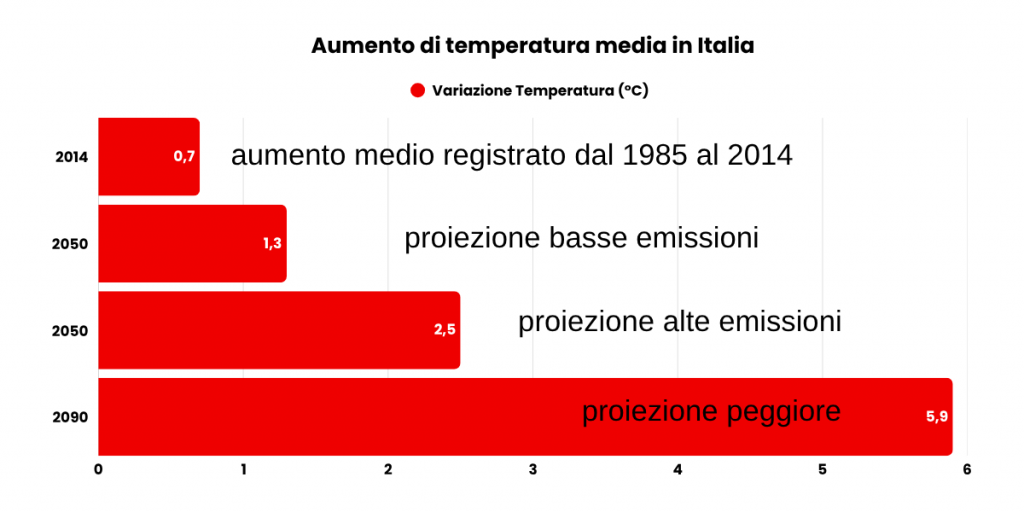 Aumento di temperatura media in Italia

Variazione Temperatura (°C)

2014
0,7
aumento medio registrato dal 1985 al 2014

2050
1,3
proiezione basse emissioni

2050
2,5
proiezione alte emissioni

2090
proiezione peggiore
5,9

0 1 2 3 4 5 6